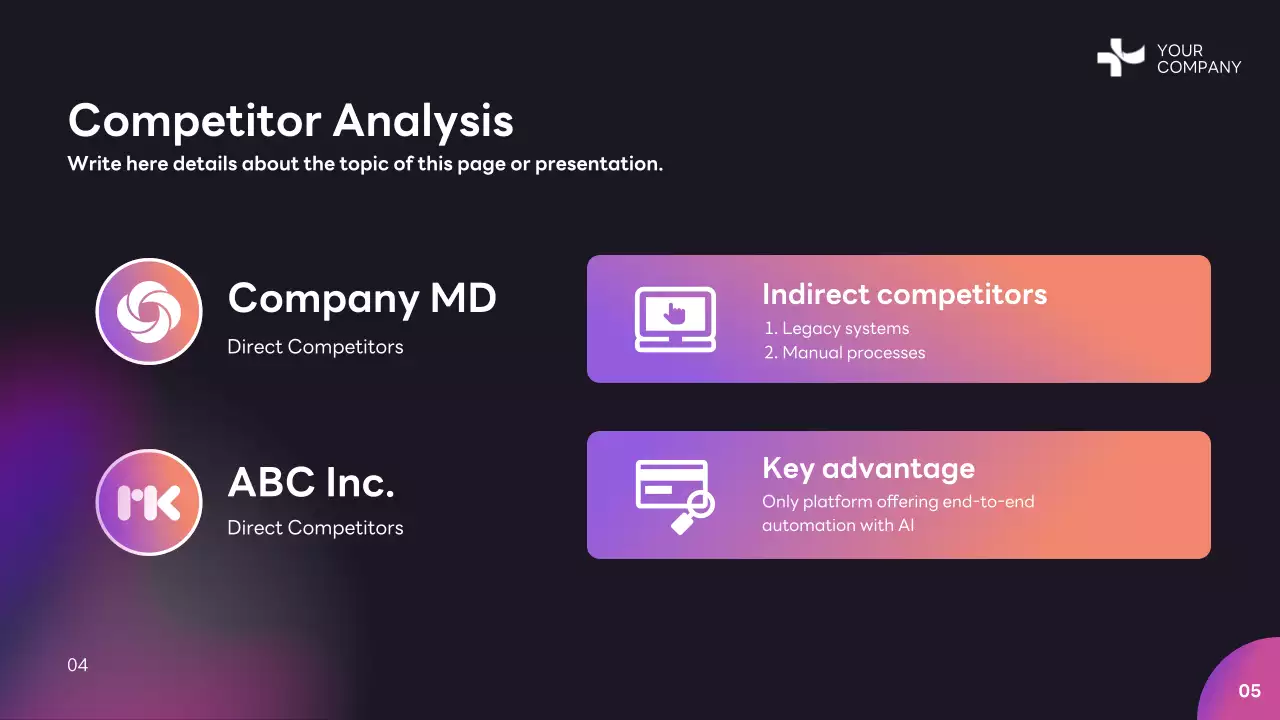 YOUR COMPANY

Competitor Analysis

Write here details about the topic of this page or presentation.

Company MD

Direct Competitors

ABC Inc.

Direct Competitors

Indirect competitors

1. Legacy systems
2. Manual processes

Key advantage

Only platform offering end-to-end automation with AI

04

05